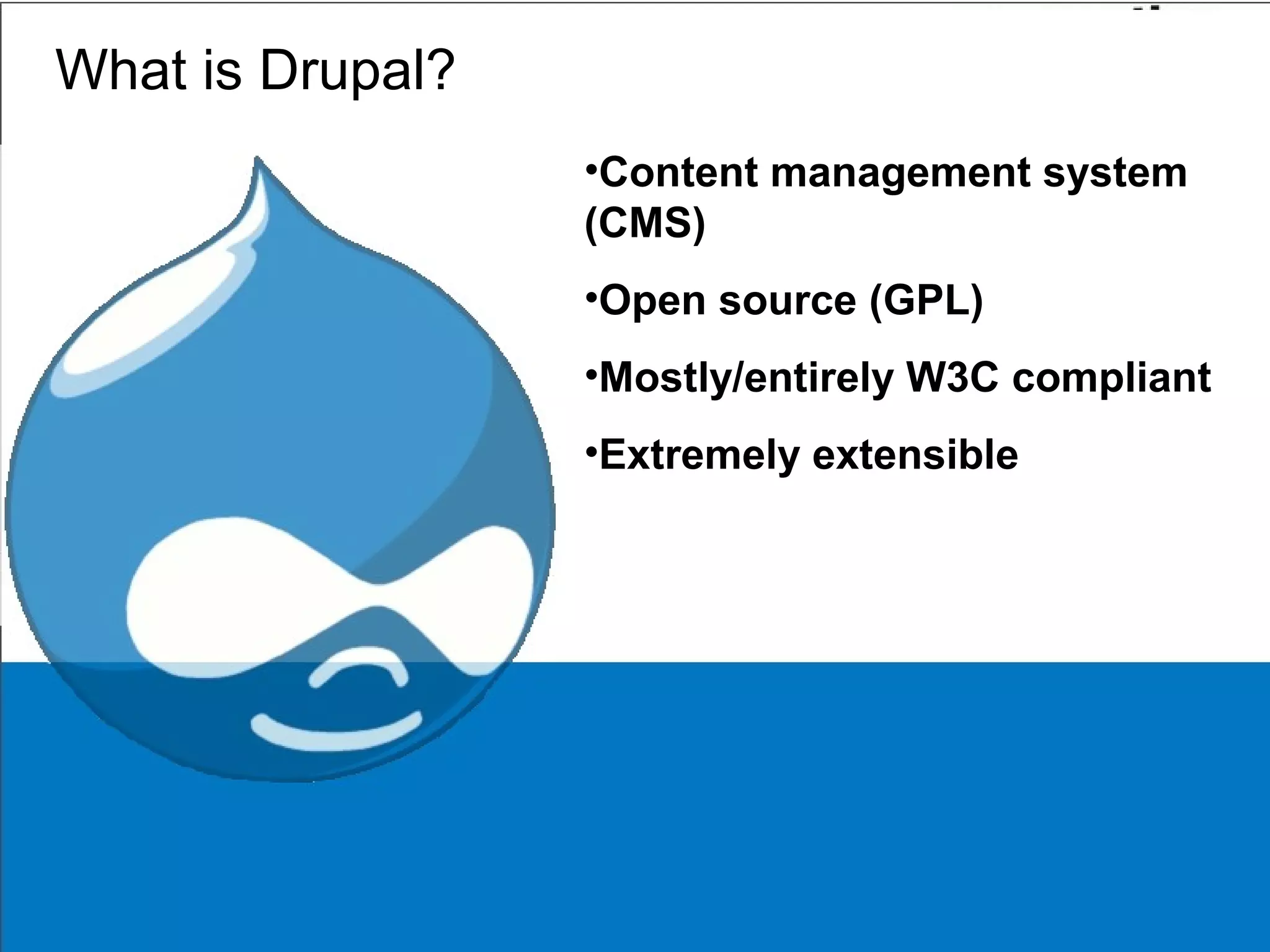 What is Drupal?

•Content management system (CMS)

•Open source (GPL)

•Mostly/entirely W3C compliant

•Extremely extensible